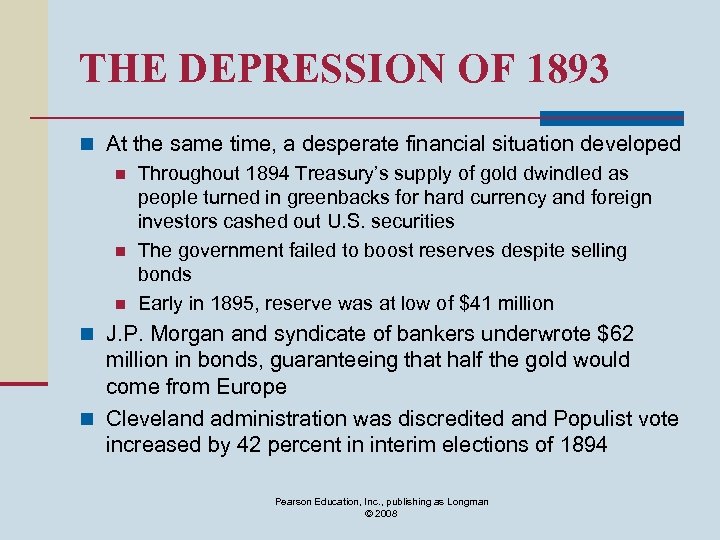 THE DEPRESSION OF 1893

At the same time, a desperate financial situation developed

Throughout 1894 Treasury's supply of gold dwindled as people turned in greenbacks for hard currency and foreign investors cashed out U.S. securities

The government failed to boost reserves despite selling bonds

Early in 1895, reserve was at low of \$41 million

J.P. Morgan and syndicate of bankers underwrote \$62 million in bonds, guaranteeing that half the gold would come from Europe

Cleveland administration was discredited and Populist vote increased by 42 percent in interim elections of 1894

Pearson Education, Inc., publishing as Longman
© 2008